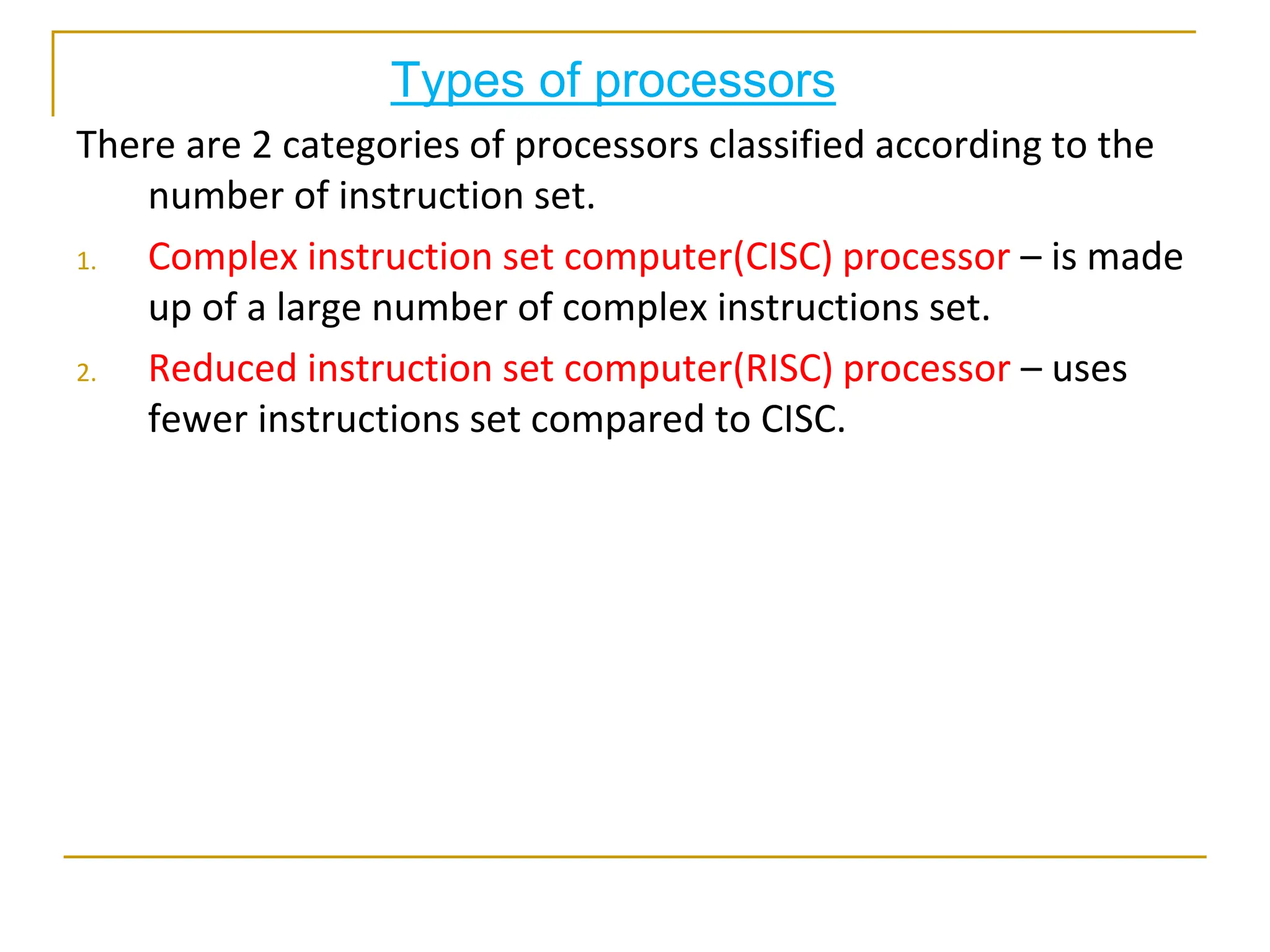 Types of processors

There are 2 categories of processors classified according to the number of instruction set.

1. Complex instruction set computer(CISC) processor – is made up of a large number of complex instructions set.
2. Reduced instruction set computer(RISC) processor – uses fewer instructions set compared to CISC.